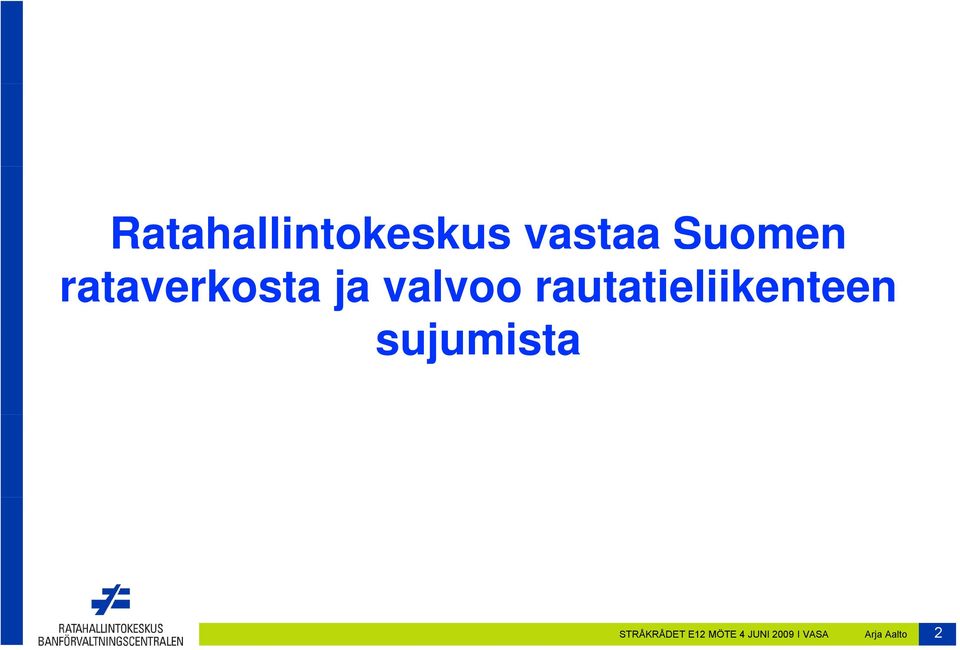 Ratahallintokeskus vastaa Suomen rataverkosta ja valvoo rautatieliikenteen sujumista

RATAHALLINTOKESKUS
BANFÖRVALTNINGSCENTRALEN

STRÅKRÅDET E12 MÖTE 4 JUNI 2009 I VASA Arja Aalto 2